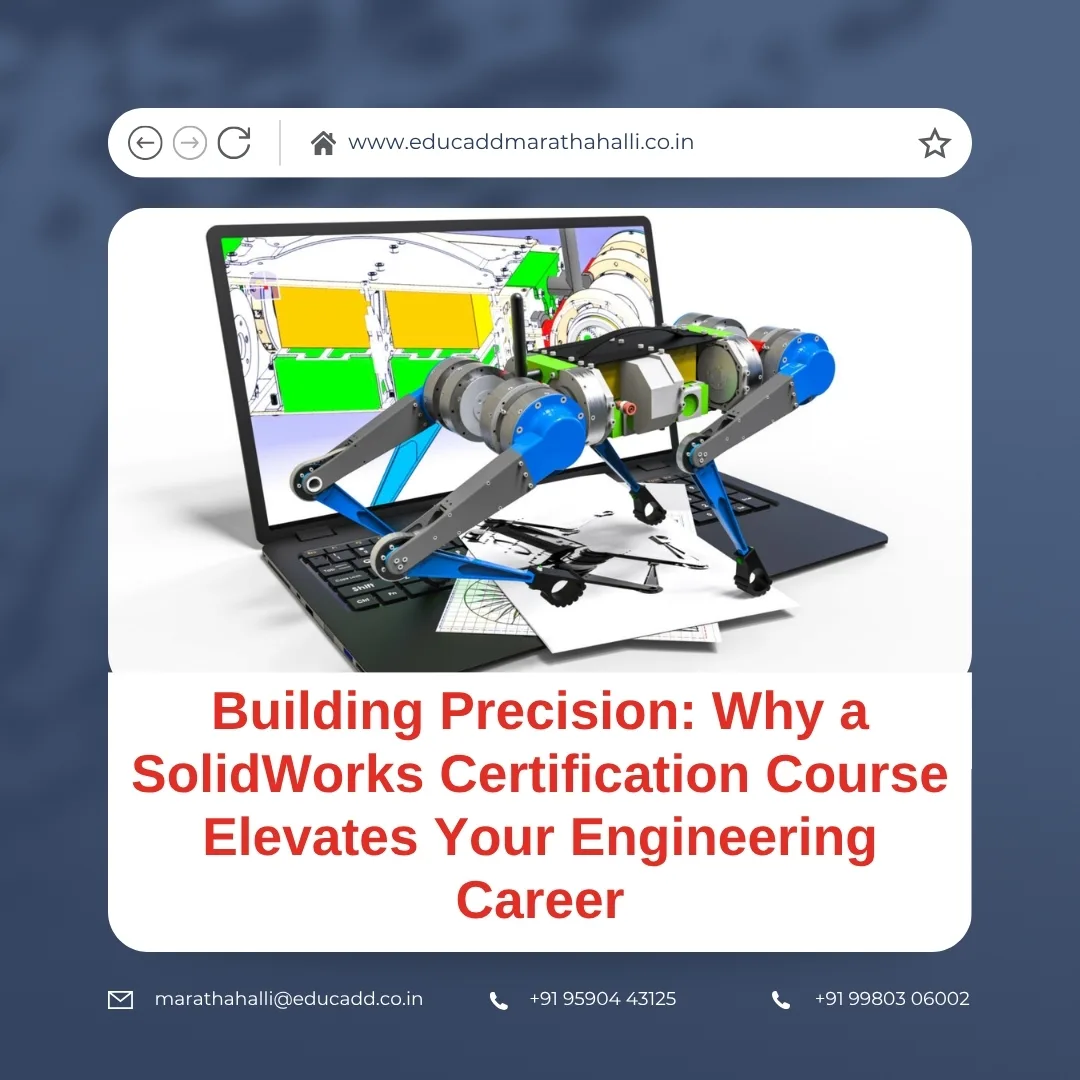 www.educaddmarathahalli.co.in

Building Precision: Why a SolidWorks Certification Course Elevates Your Engineering Career

marathahalli@educadd.co.in
+91 95904 43125
+91 99803 06002